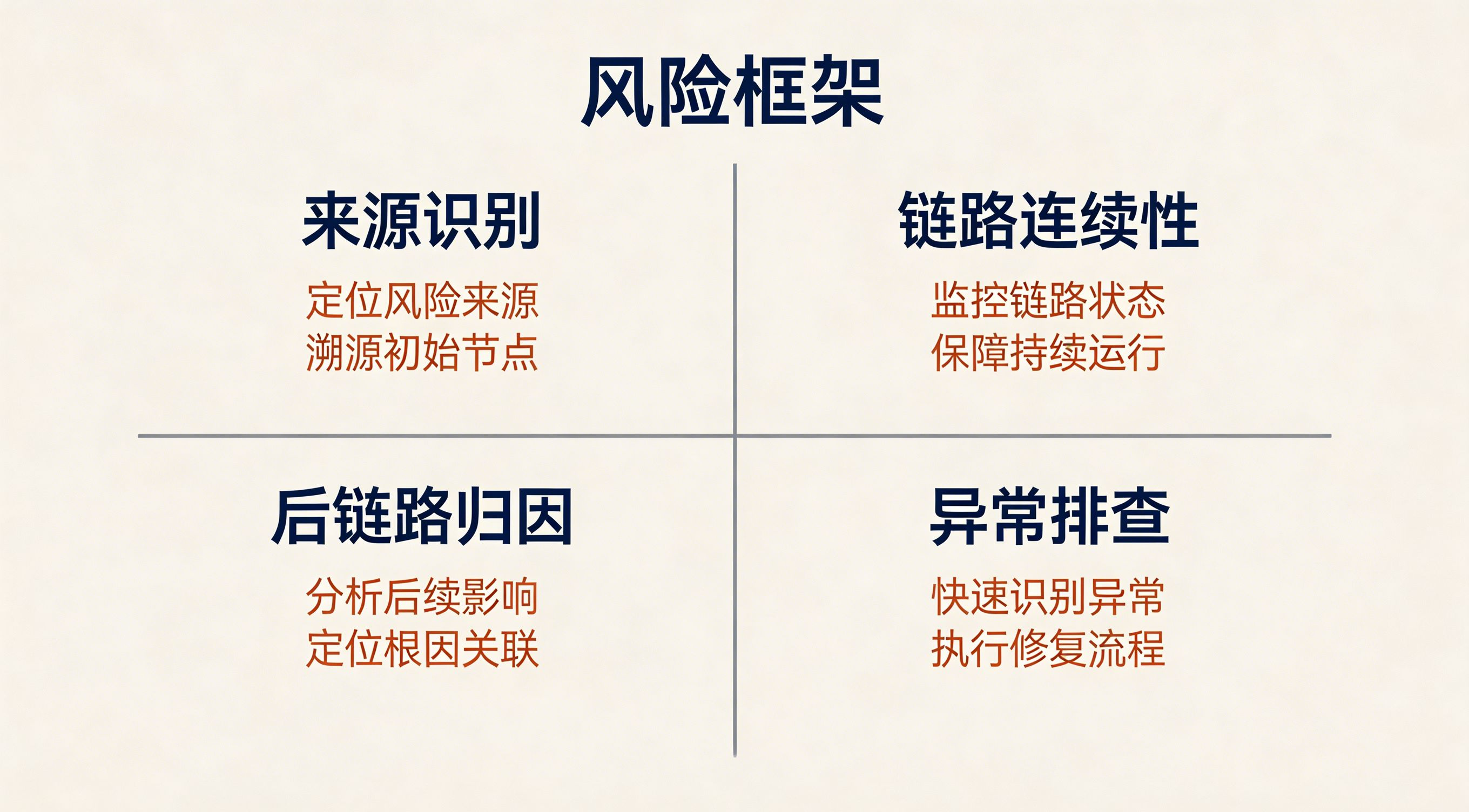 风险框架

来源识别

定位风险来源
溯源初始节点

链路连续性

监控链路状态
保障持续运行

后链路归因

分析后续影响
定位根因关联

异常排查

快速识别异常
执行修复流程